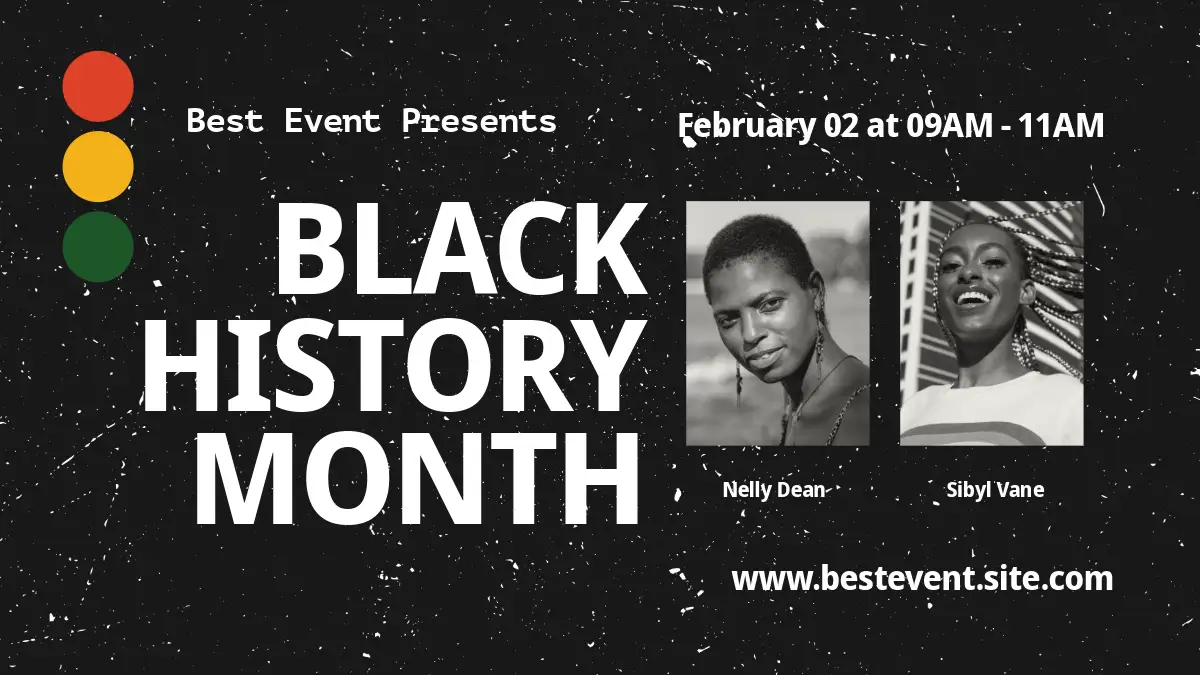 Best Event Presents

February 02 at 09AM - 11AM

BLACK HISTORY MONTH

Nelly Dean

Sibyl Vane

www.bestevent.site.com